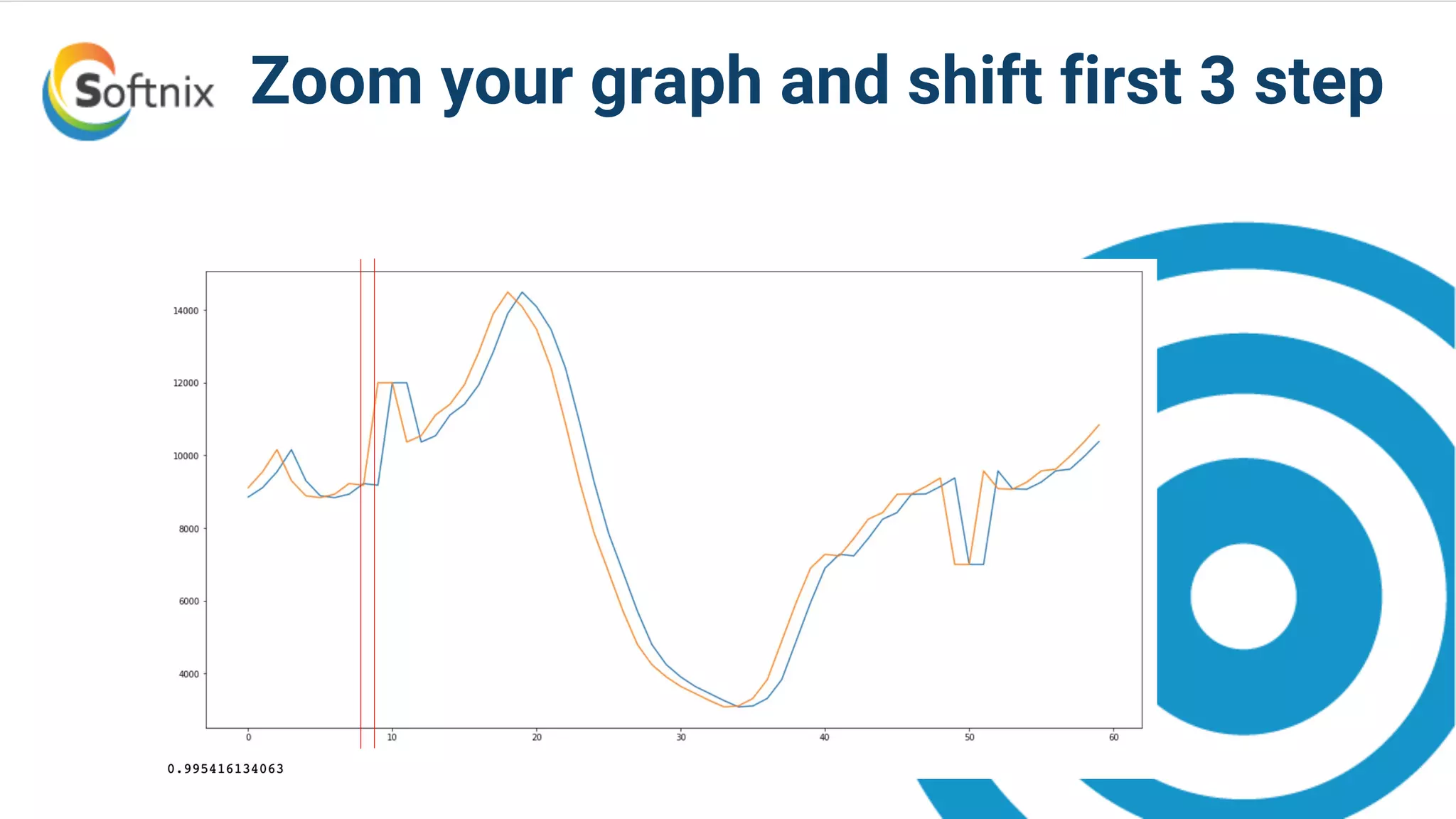 Softnix

Zoom your graph and shift first 3 step

14000
12000
10000
8000
6000
4000

0
10
20
30
40
50
60

0.995416134063